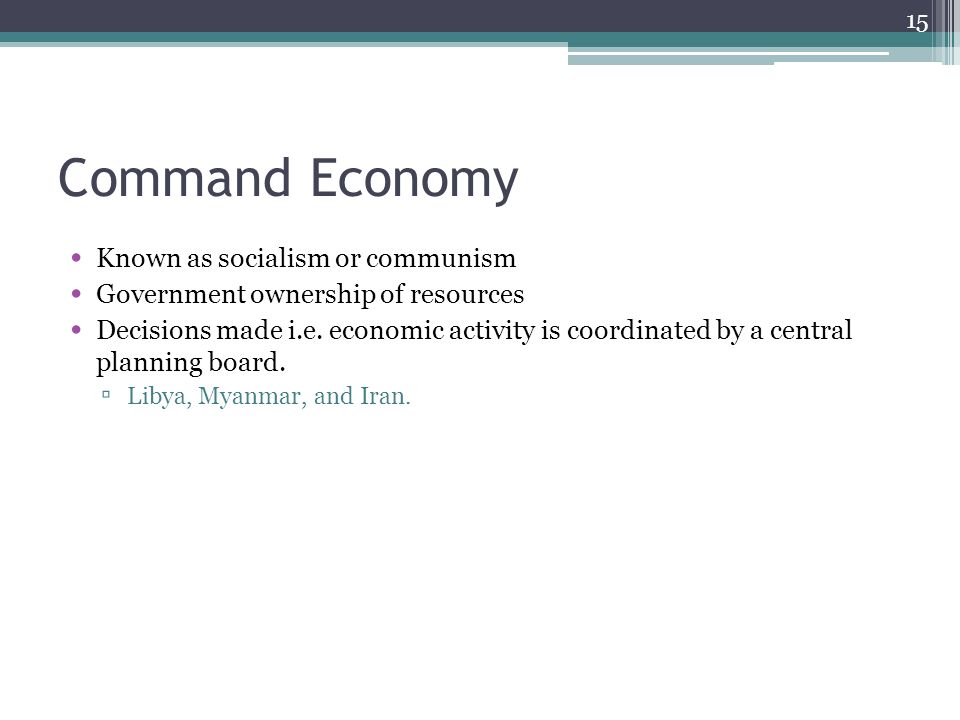 15

Command Economy

• Known as socialism or communism
• Government ownership of resources
• Decisions made i.e. economic activity is coordinated by a central planning board.
▫ Libya, Myanmar, and Iran.